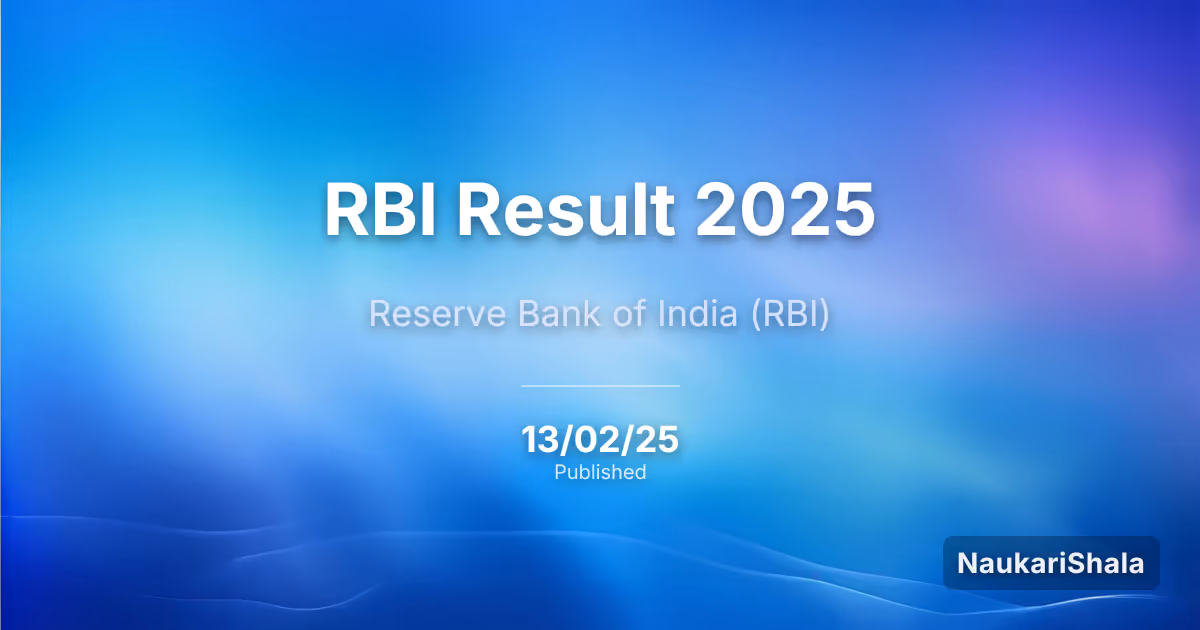 RBI Result 2025

Reserve Bank of India (RBI)

13/02/25
Published

NaukariShala